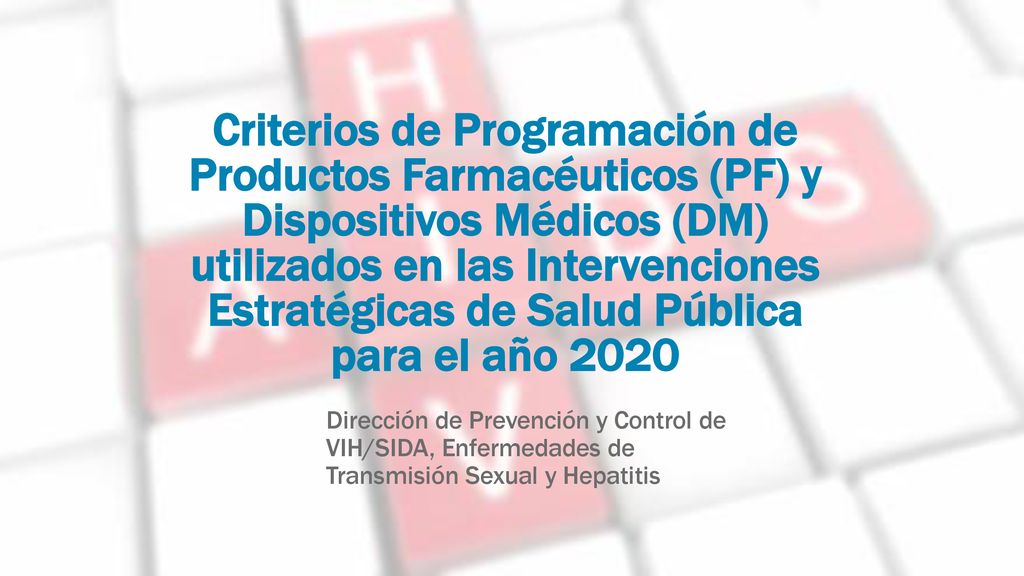 Criterios de Programación de Productos Farmacéuticos (PF) y Dispositivos Médicos (DM) utilizados en las Intervenciones Estratégicas de Salud Pública para el año 2020

Dirección de Prevención y Control de VIH/SIDA, Enfermedades de Transmisión Sexual y Hepatitis